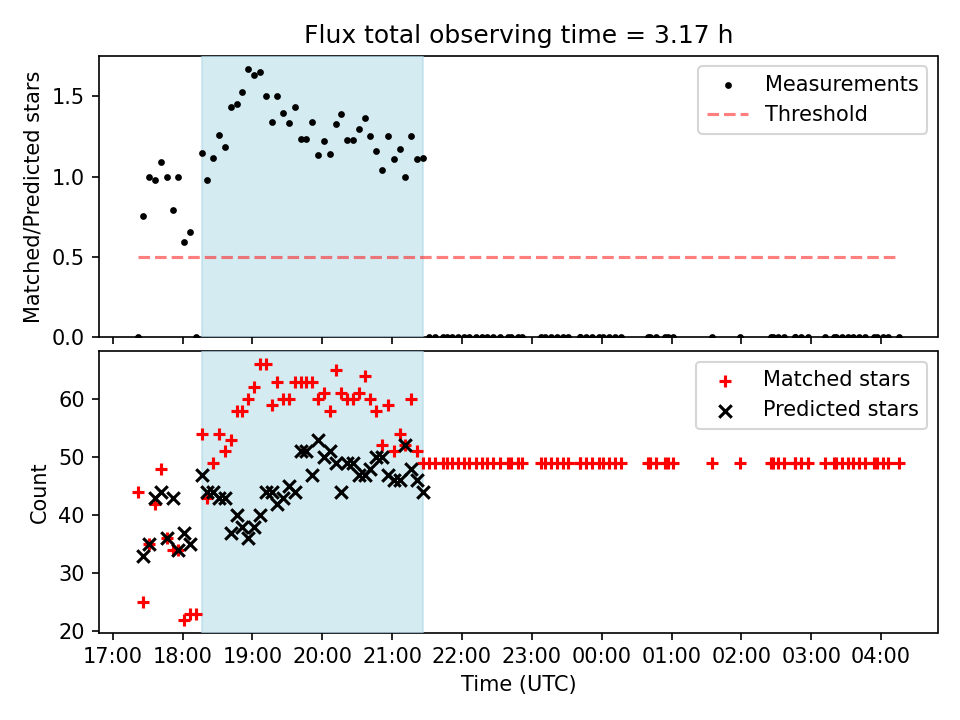 Flux total observing time = 3.17 h

Matched/Predicted stars

1.5
1.0
0.5
0.0

Measurements
Threshold

Count

60
50
40
30
20

Matched stars
Predicted stars

17:00 18:00 19:00 20:00 21:00 22:00 23:00 00:00 01:00 02:00 03:00 04:00

Time (UTC)